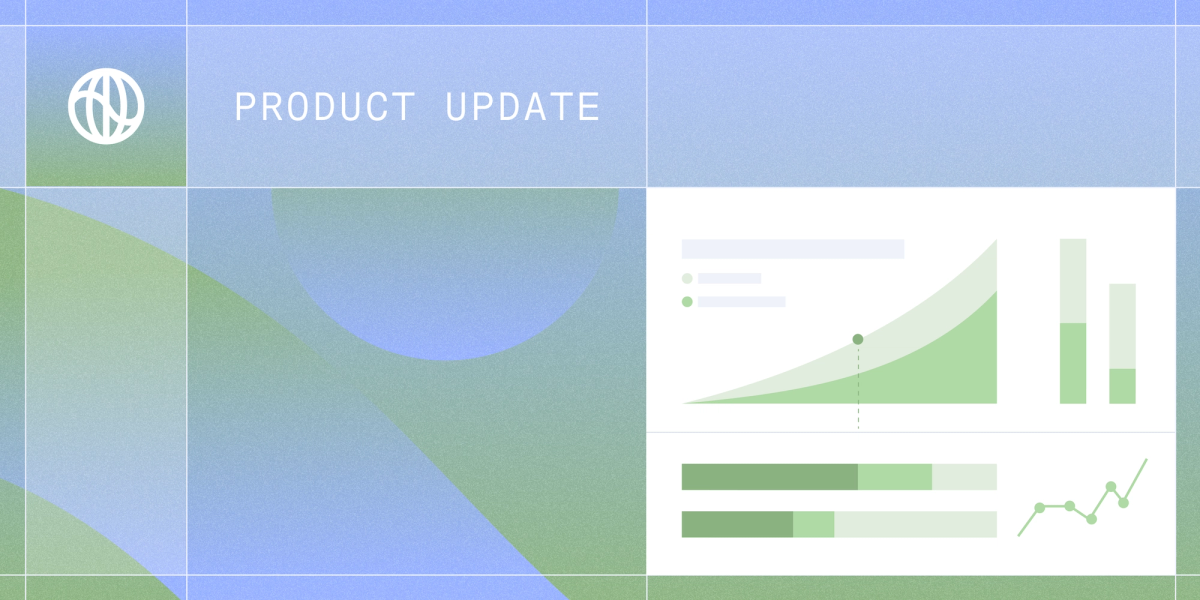 PRODUCT UPDATE